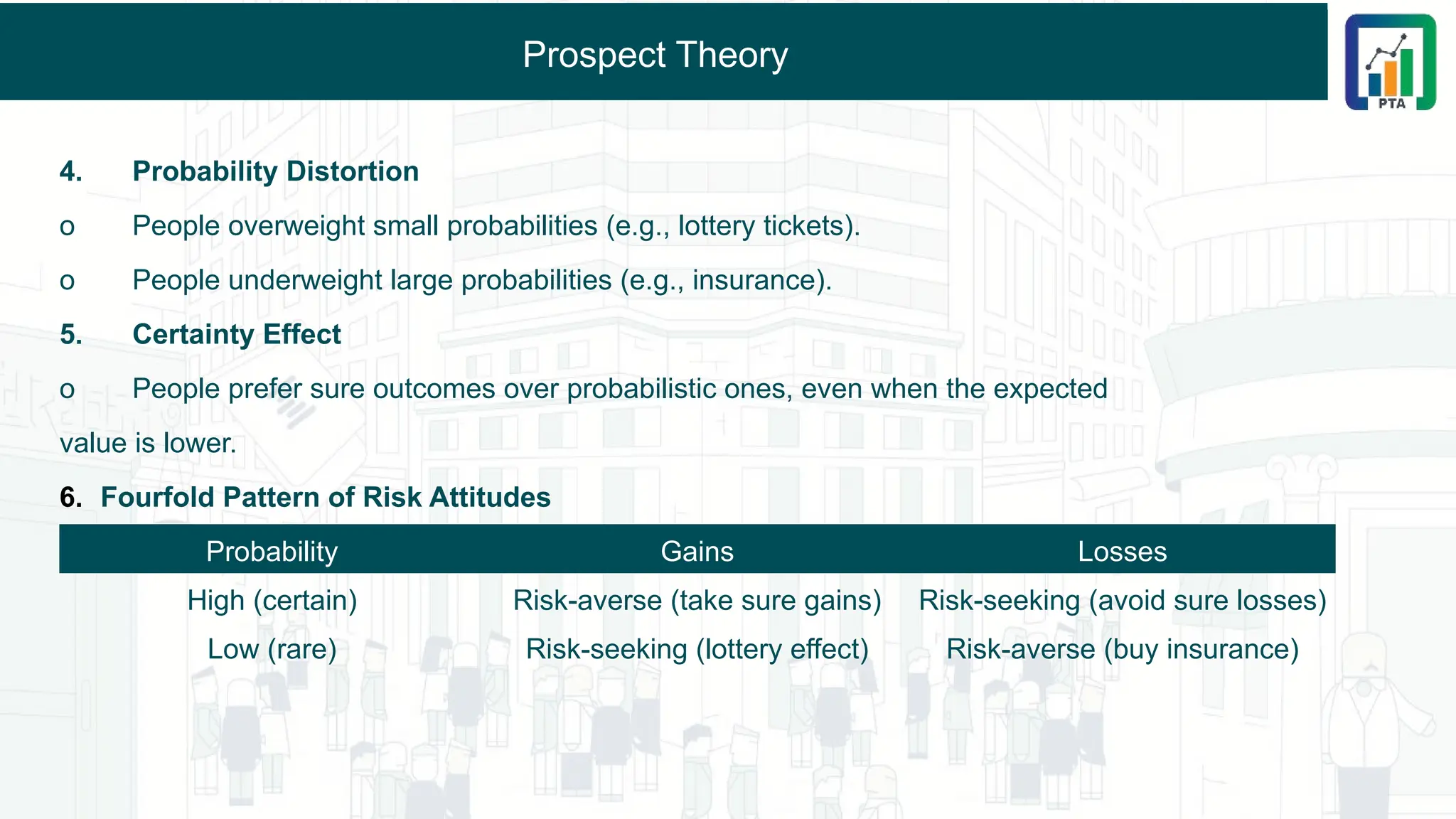 Prospect Theory

PTA

4. Probability Distortion

o People overweight small probabilities (e.g., lottery tickets).

o People underweight large probabilities (e.g., insurance).

5. Certainty Effect

o People prefer sure outcomes over probabilistic ones, even when the expected value is lower.

6. Fourfold Pattern of Risk Attitudes

| Probability | Gains | Losses |
|---|---|---|
| High (certain) | Risk-averse (take sure gains) | Risk-seeking (avoid sure losses) |
| Low (rare) | Risk-seeking (lottery effect) | Risk-averse (buy insurance) |